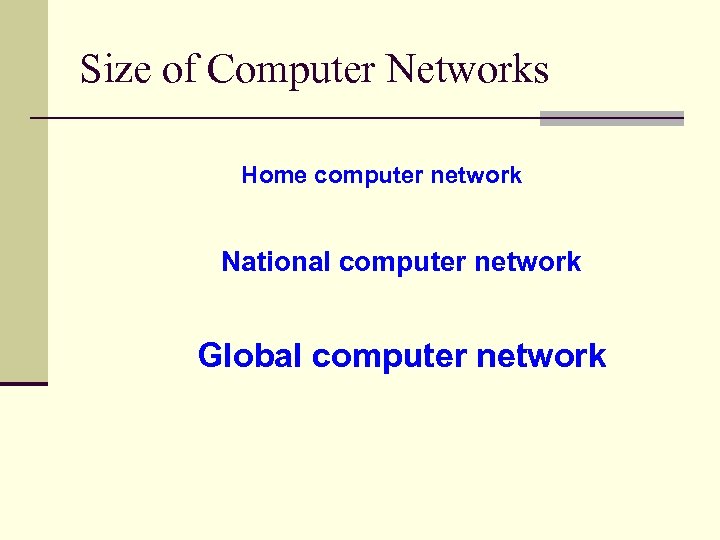 Size of Computer Networks

Home computer network

National computer network

Global computer network